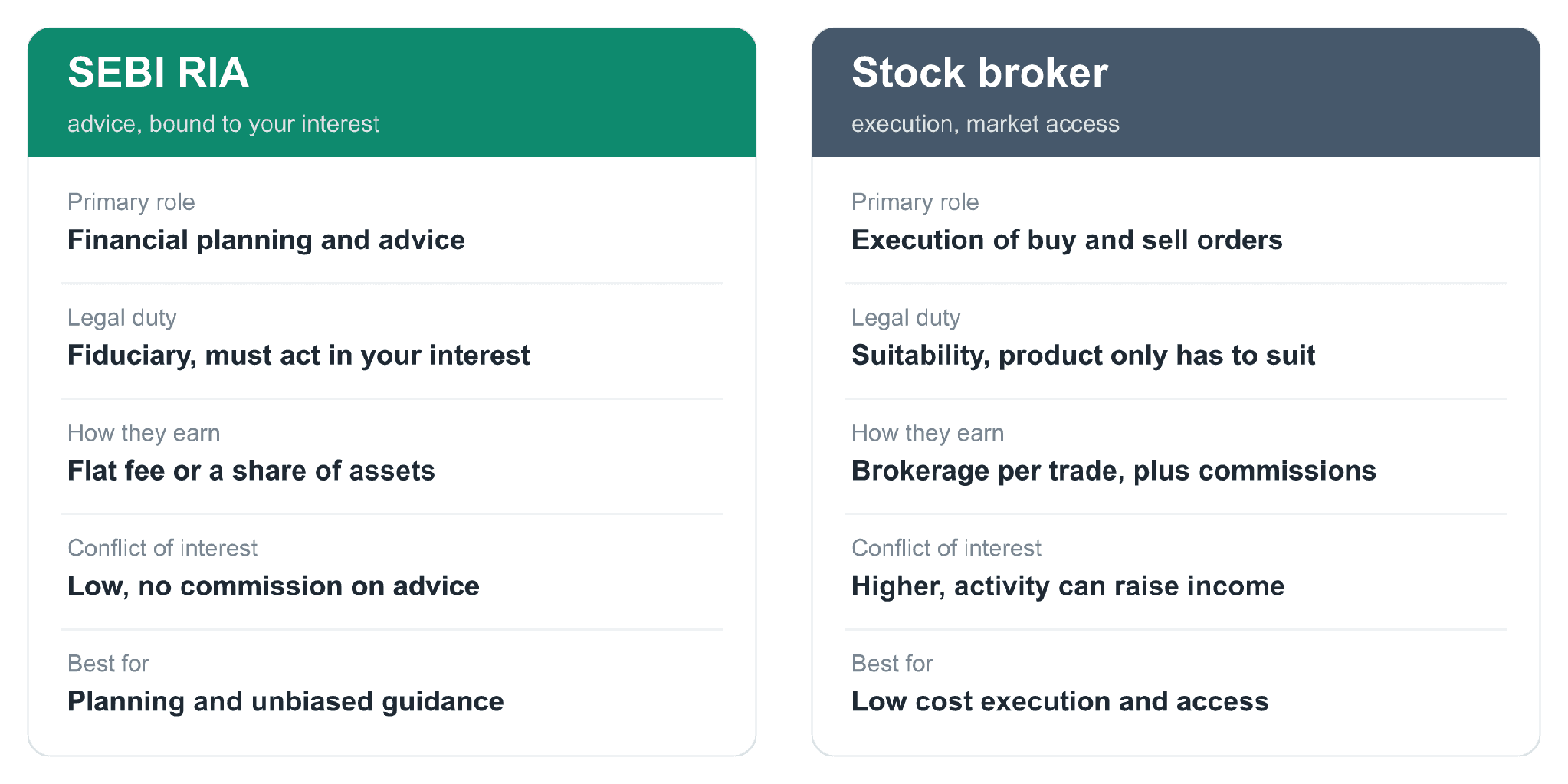 SEBI RIA

advice, bound to your interest

Primary role

Financial planning and advice

Legal duty

Fiduciary, must act in your interest

How they earn

Flat fee or a share of assets

Conflict of interest

Low, no commission on advice

Best for

Planning and unbiased guidance

Stock broker

execution, market access

Primary role

Execution of buy and sell orders

Legal duty

Suitability, product only has to suit

How they earn

Brokerage per trade, plus commissions

Conflict of interest

Higher, activity can raise income

Best for

Low cost execution and access